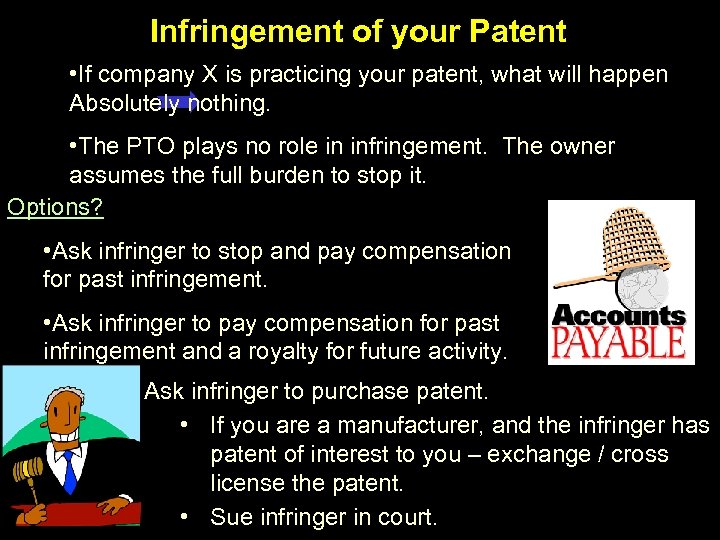 Infringement of your Patent

•If company X is practicing your patent, what will happen Absolutely nothing.

•The PTO plays no role in infringement. The owner assumes the full burden to stop it.

Options?

•Ask infringer to stop and pay compensation for past infringement.

•Ask infringer to pay compensation for past infringement and a royalty for future activity.

Accounts PAYABLE

Ask infringer to purchase patent.

• If you are a manufacturer, and the infringer has patent of interest to you – exchange / cross license the patent.

• Sue infringer in court.